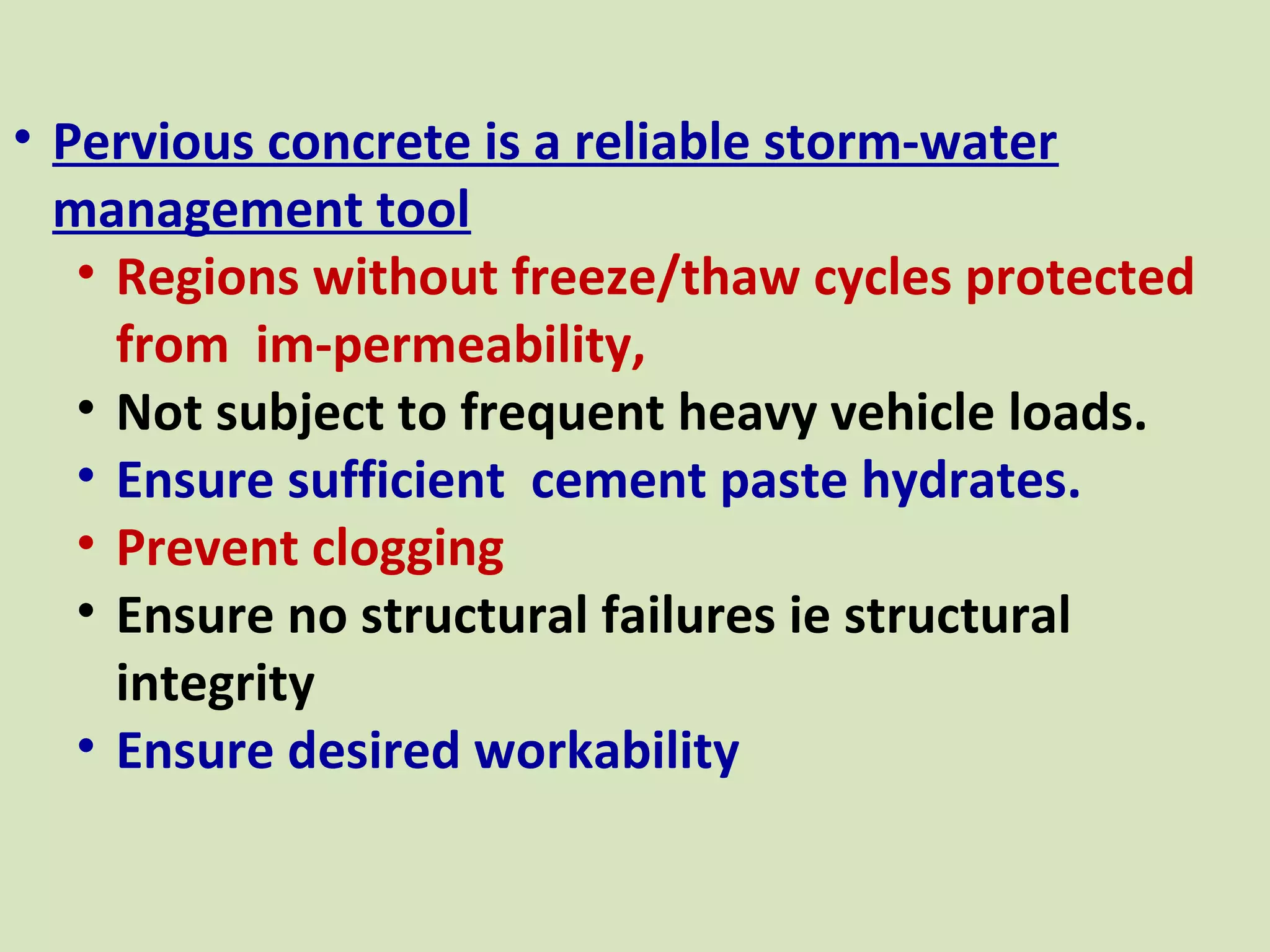 • Pervious concrete is a reliable storm-water management tool

• Regions without freeze/thaw cycles protected from im-permeability,
• Not subject to frequent heavy vehicle loads.
• Ensure sufficient cement paste hydrates.
• Prevent clogging
• Ensure no structural failures ie structural integrity
• Ensure desired workability